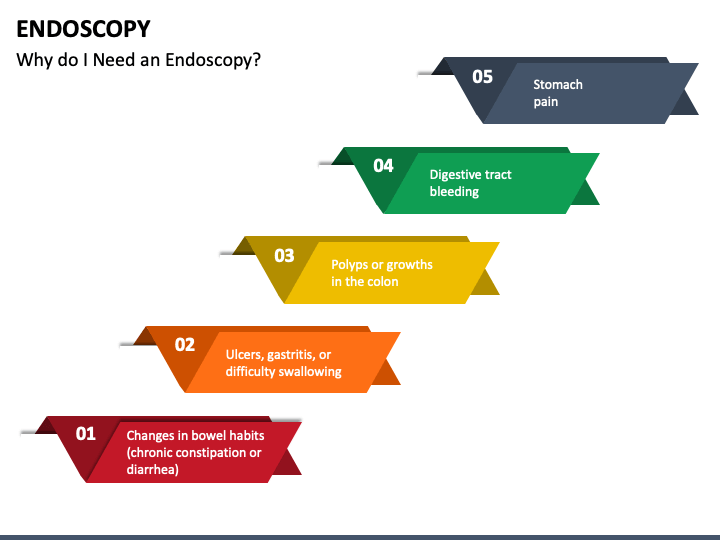 ENDOSCOPY

Why do I Need an Endoscopy?

05 Stomach pain

04 Digestive tract bleeding

03 Polyps or growths in the colon

02 Ulcers, gastritis, or difficulty swallowing

01 Changes in bowel habits (chronic constipation or diarrhea)